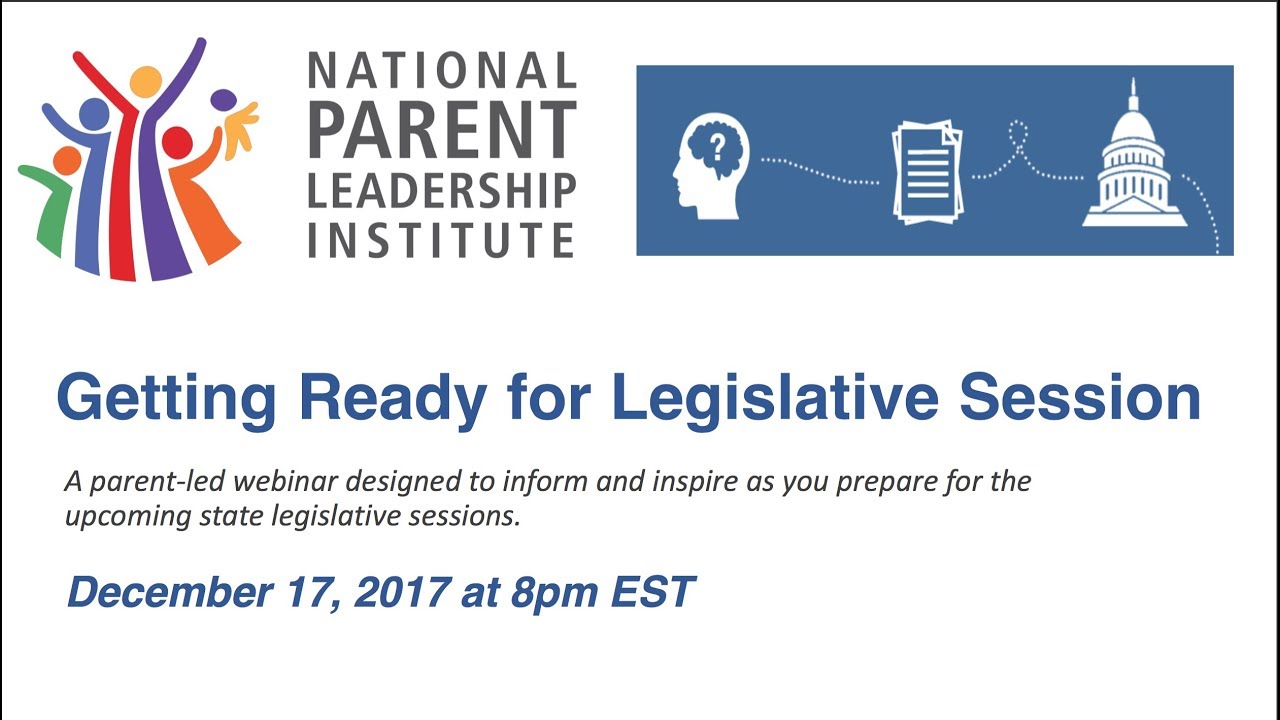 NATIONAL PARENT LEADERSHIP INSTITUTE

?

Getting Ready for Legislative Session

A parent-led webinar designed to inform and inspire as you prepare for the upcoming state legislative sessions.

December 17, 2017 at 8pm EST